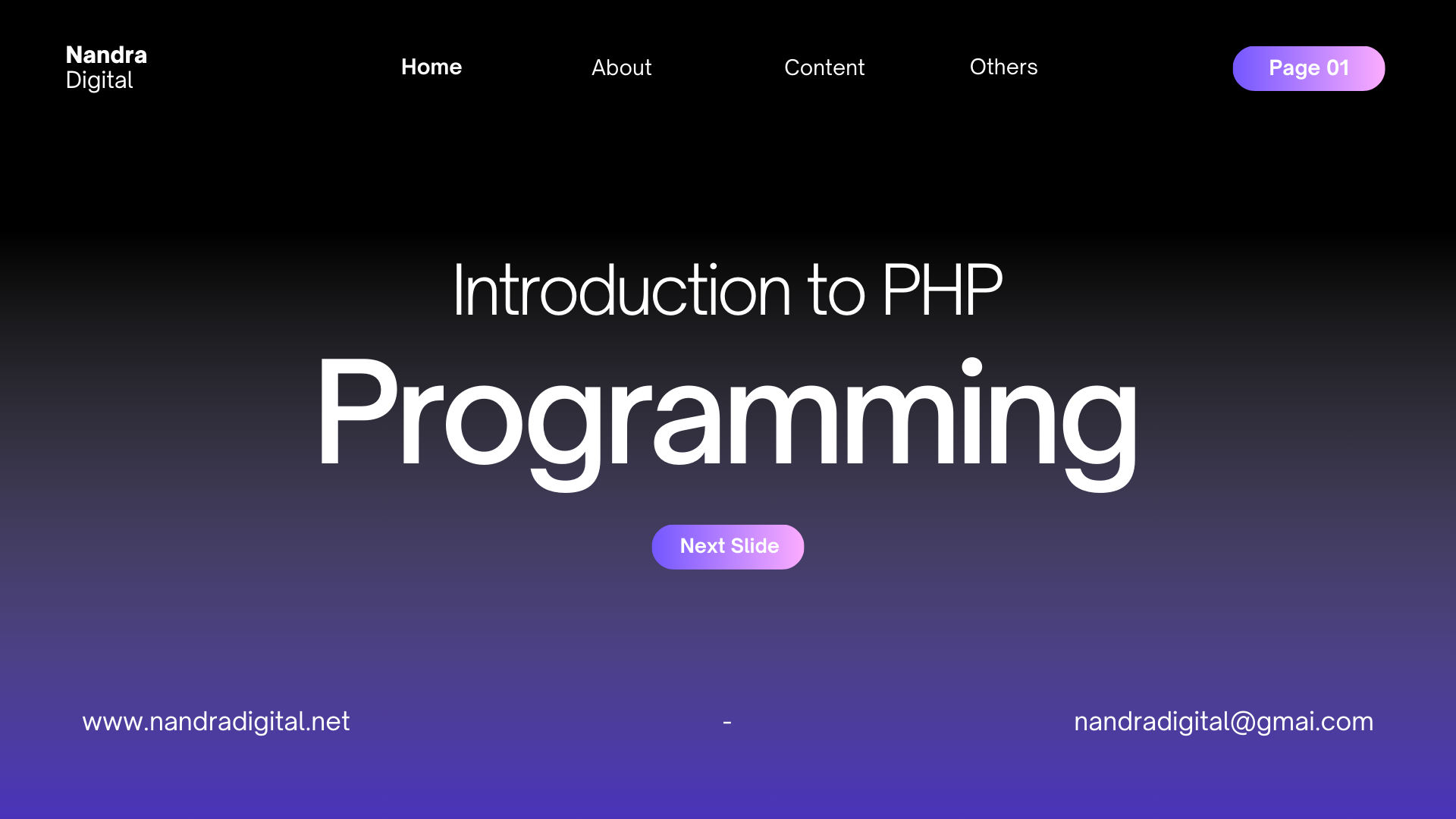 Nandra
Digital

Home About Content Others

Page 01

Introduction to PHP
Programming

Next Slide

www.nandradigital.net - nandradigital@gmai.com